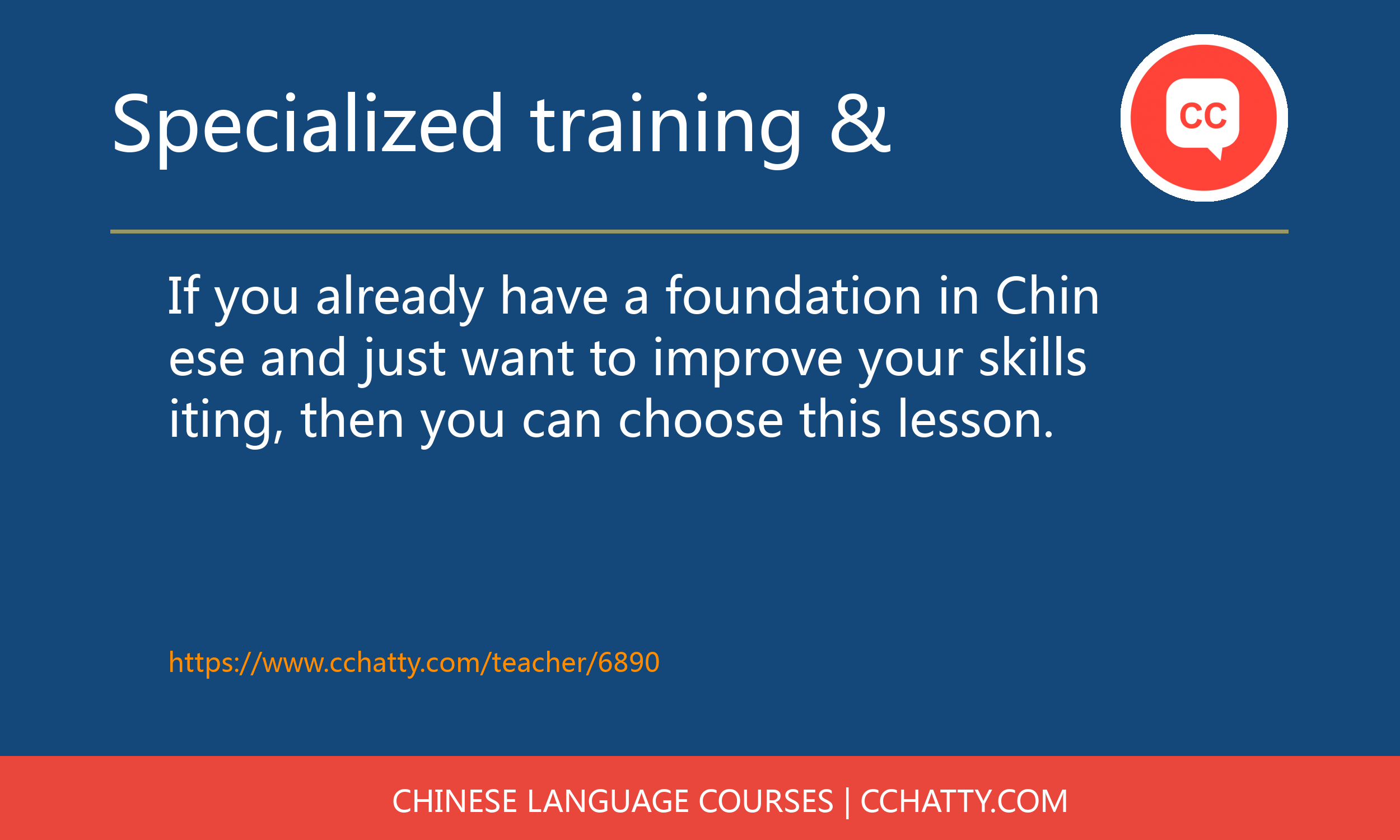 Specialized training &

CC

If you already have a foundation in Chin ese and just want to improve your skills iting, then you can choose this lesson.

https://www.cchatty.com/teacher/6890

CHINESE LANGUAGE COURSES | CCHATTY.COM